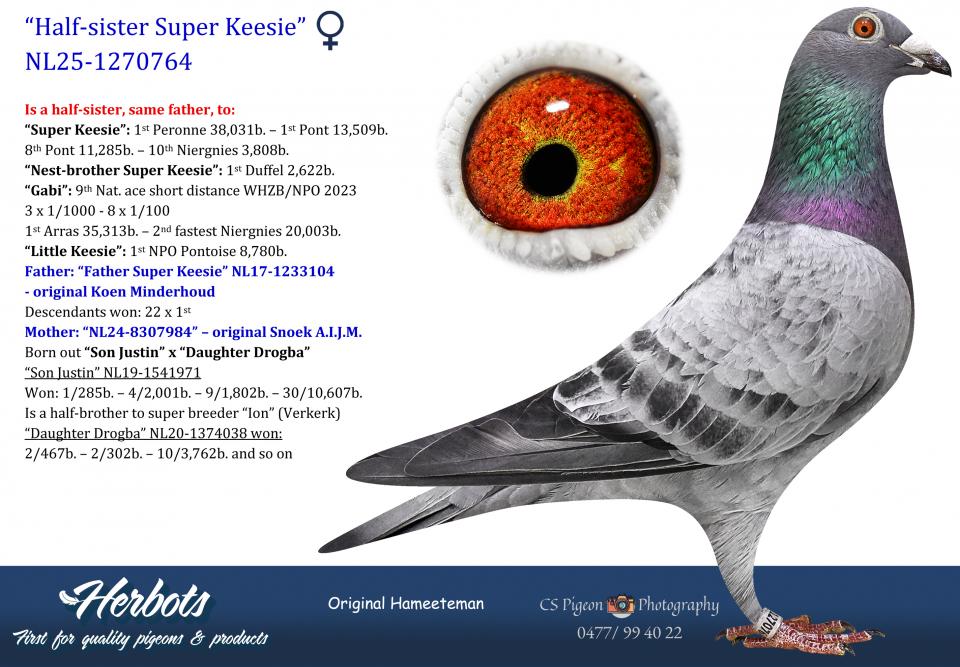 "Half-sister Super Keesie" ♀
NL25-1270764

Is a half-sister, same father, to:
"Super Keesie": 1st Peronne 38,031b. – 1st Pont 13,509b. 8th Pont 11,285b. – 10th Niergnies 3,808b.
"Nest-brother Super Keesie": 1st Duffel 2,622b.
"Gabi": 9th Nat. ace short distance WHZB/NPO 2023
3 x 1/1000 - 8 x 1/100
1st Arras 35,313b. – 2nd fastest Niergnies 20,003b.
"Little Keesie": 1st NPO Pontoise 8,780b.
Father: "Father Super Keesie" NL17-1233104
- original Koen Minderhoud
Descendants won: 22 x 1st
Mother: "NL24-8307984" – original Snoek A.I.J.M.
Born out "Son Justin" x "Daughter Drogba"
"Son Justin" NL19-1541971
Won: 1/285b. – 4/2,001b. – 9/1,802b. – 30/10,607b.
Is a half-brother to super breeder "Ion" (Verkerk)
"Daughter Drogba" NL20-1374038 won:
2/467b. – 2/302b. – 10/3,762b. and so on

Herbots
First for quality pigeons & products

Original Hameeteman

CS Pigeon Photography
0477/ 99 40 22